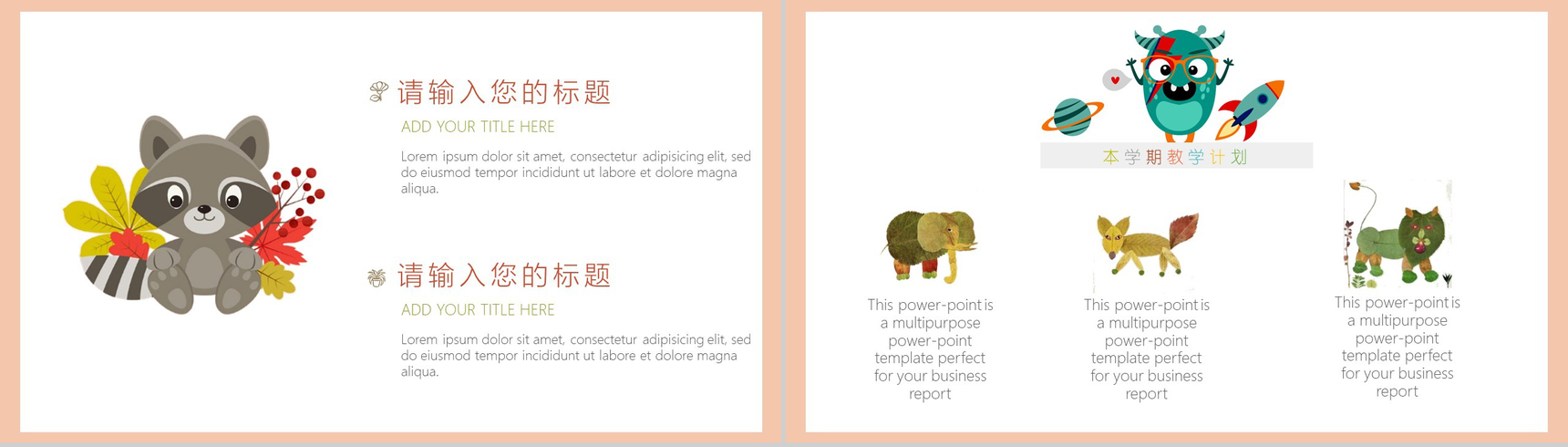 请输入您的标题

ADD YOUR TITLE HERE

Lorem ipsum dolor sit amet, consectetur adipisicing elit, sed do eiusmod tempor incididunt ut labore et dolore magna aliqua.

请输入您的标题

ADD YOUR TITLE HERE

Lorem ipsum dolor sit amet, consectetur adipisicing elit, sed do eiusmod tempor incididunt ut labore et dolore magna aliqua.

本学期教学计划

This power-point is a multipurpose power-point template perfect for your business report

This power-point is a multipurpose power-point template perfect for your business report

This power-point is a multipurpose power-point template perfect for your business report